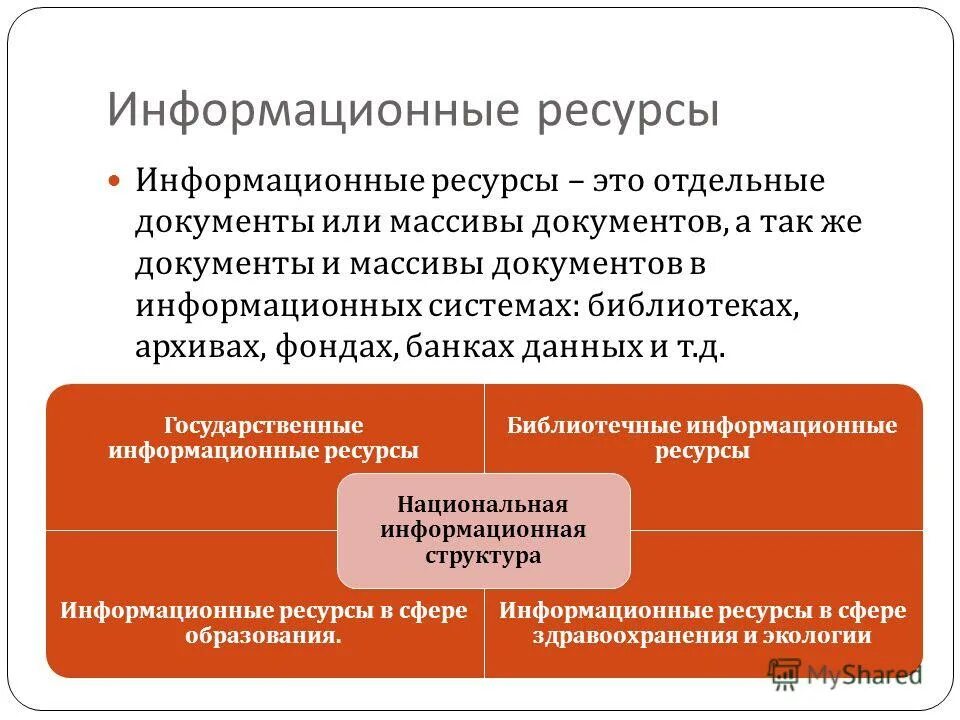 Информационные ресурсы

Информационные ресурсы – это отдельные документы или массивы документов, а так же документы и массивы документов в информационных системах: библиотеках, архивах, фондах, банках данных и т.д.

Государственные информационные ресурсы

Библиотечные информационные ресурсы

Национальная информационная структура

Информационные ресурсы в сфере образования.

Информационные ресурсы в сфере здравоохранения и экологии

MyShared